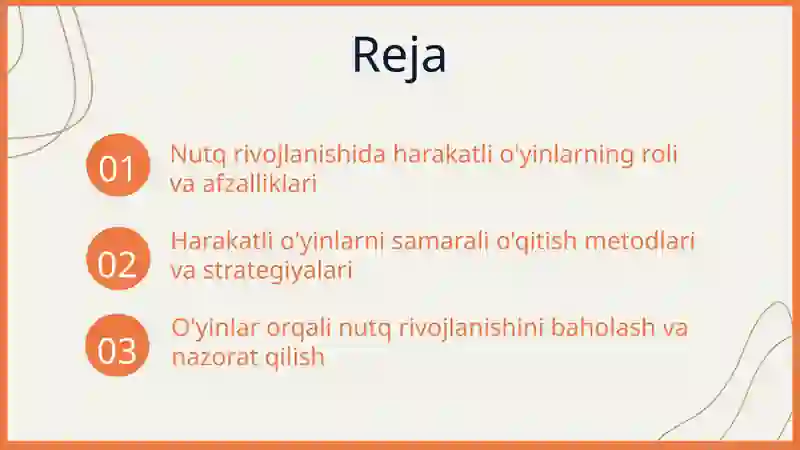 Reja

01 Nutq rivojlanishida harakatli o'yinlarning roli va afzalliklari

02 Harakatli o'yinlarni samarali o'qitish metodlari va strategiyalari

03 O'yinlar orqali nutq rivojlanishini baholash va nazorat qilish